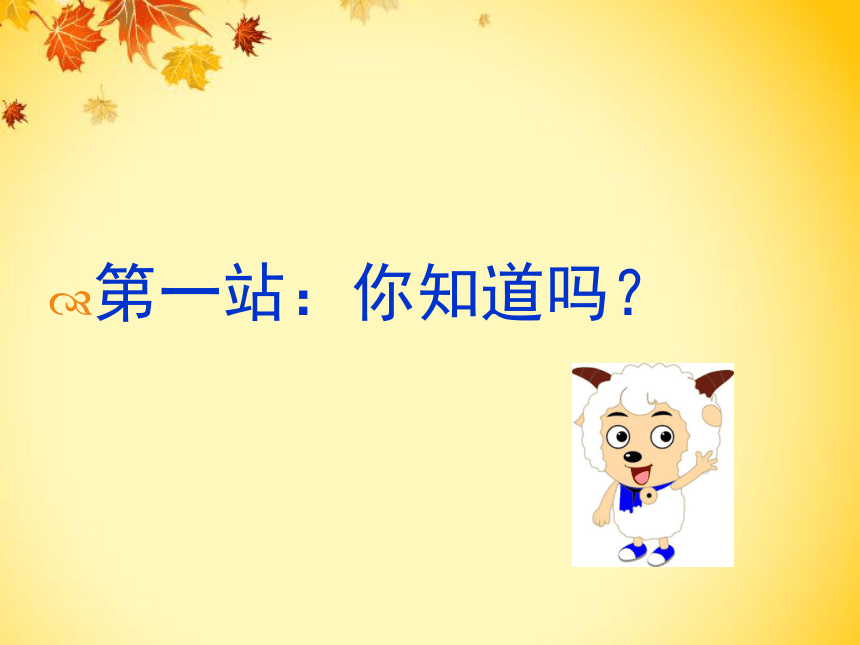 第一站：你知道吗？